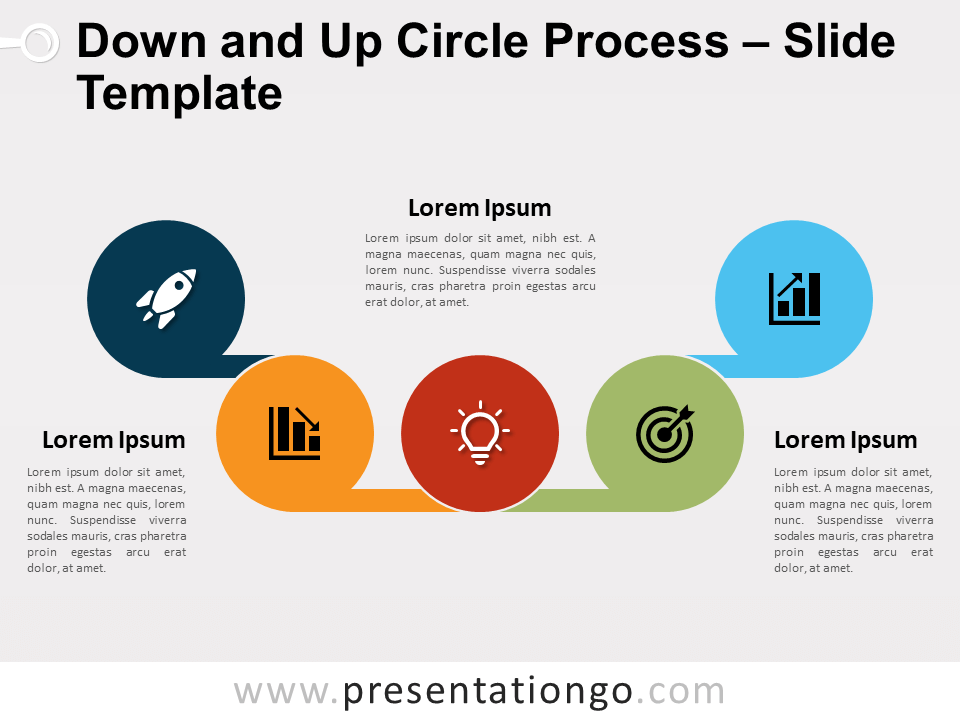 Down and Up Circle Process – Slide Template

Lorem Ipsum

Lorem ipsum dolor sit amet, nibh est. A magna maecenas, quam magna nec quis, lorem nunc. Suspendisse viverra sodales mauris, cras pharetra proin egestas arcu erat dolor, at amet.

Lorem Ipsum

Lorem ipsum dolor sit amet, nibh est. A magna maecenas, quam magna nec quis, lorem nunc. Suspendisse viverra sodales mauris, cras pharetra proin egestas arcu erat dolor, at amet.

Lorem Ipsum

Lorem ipsum dolor sit amet, nibh est. A magna maecenas, quam magna nec quis, lorem nunc. Suspendisse viverra sodales mauris, cras pharetra proin egestas arcu erat dolor, at amet.

www.presentationgo.com